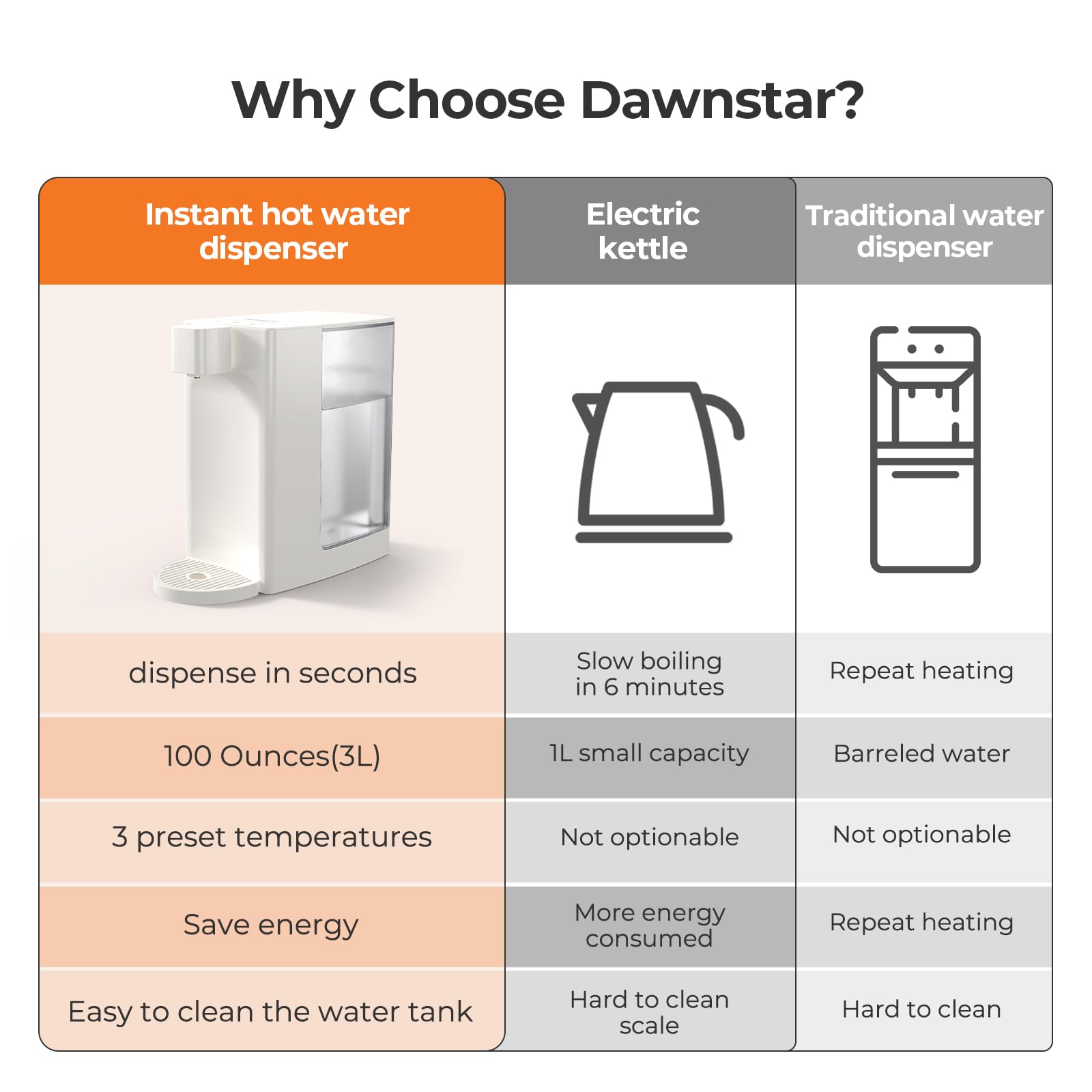 Why Choose Dawnstar?

| Instant hot water dispenser | Electric kettle | Traditional water dispenser |
|---|---|---|
| dispense in seconds | Slow boiling in 6 minutes | Repeat heating |
| 100 Ounces(3L) | 1L small capacity | Barreled water |
| 3 preset temperatures | Not optionable | Not optionable |
| Save energy | More energy consumed | Repeat heating |
| Easy to clean the water tank | Hard to clean scale | Hard to clean |